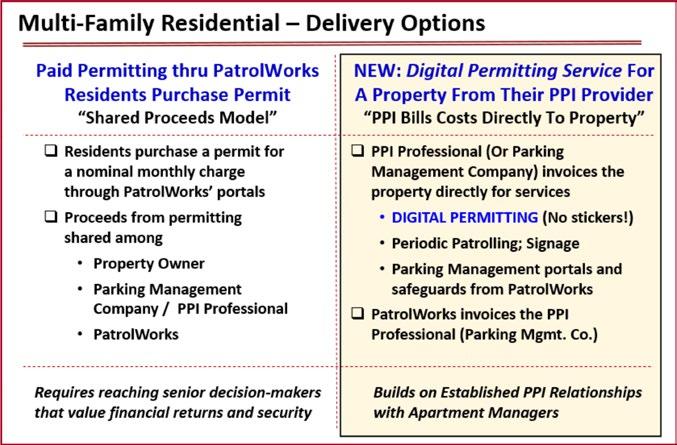 Multi-Family Residential – Delivery Options

Paid Permitting thru PatrolWorks
Residents Purchase Permit
"Shared Proceeds Model"

❑ Residents purchase a permit for a nominal monthly charge through PatrolWorks' portals

❑ Proceeds from permitting shared among

• Property Owner
• Parking Management Company / PPI Professional
• PatrolWorks

Requires reaching senior decision-makers that value financial returns and security

NEW: Digital Permitting Service For A Property From Their PPI Provider
"PPI Bills Costs Directly To Property"

❑ PPI Professional (Or Parking Management Company) invoices the property directly for services

• DIGITAL PERMITTING (No stickers!)
• Periodic Patrolling; Signage
• Parking Management portals and safeguards from PatrolWorks

❑ PatrolWorks invoices the PPI Professional (Parking Mgmt. Co.)

Builds on Established PPI Relationships with Apartment Managers